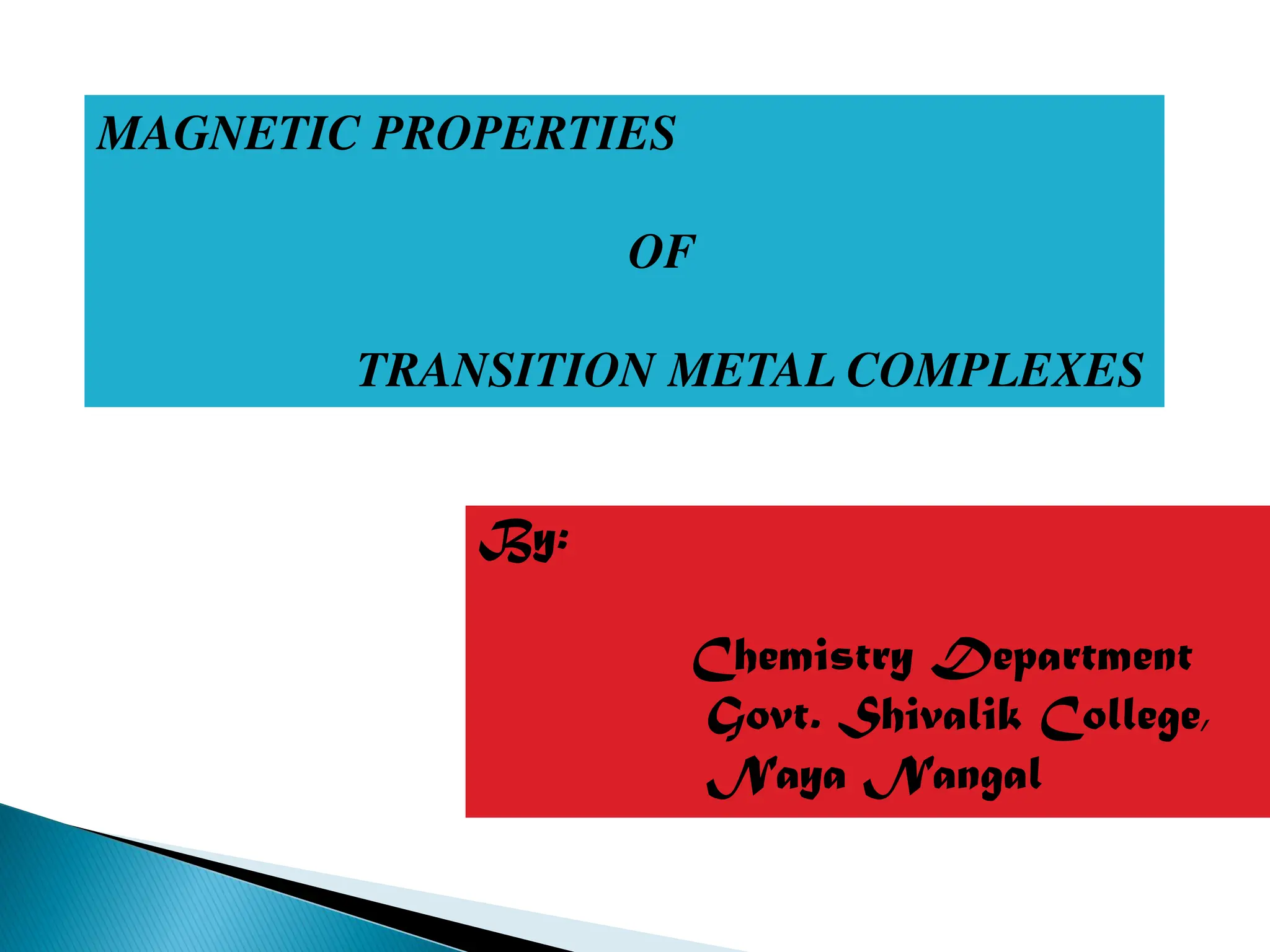 MAGNETIC PROPERTIES

OF

TRANSITION METAL COMPLEXES

By:

Chemistry Department
Govt. Shivalik College,
Naya Nangal